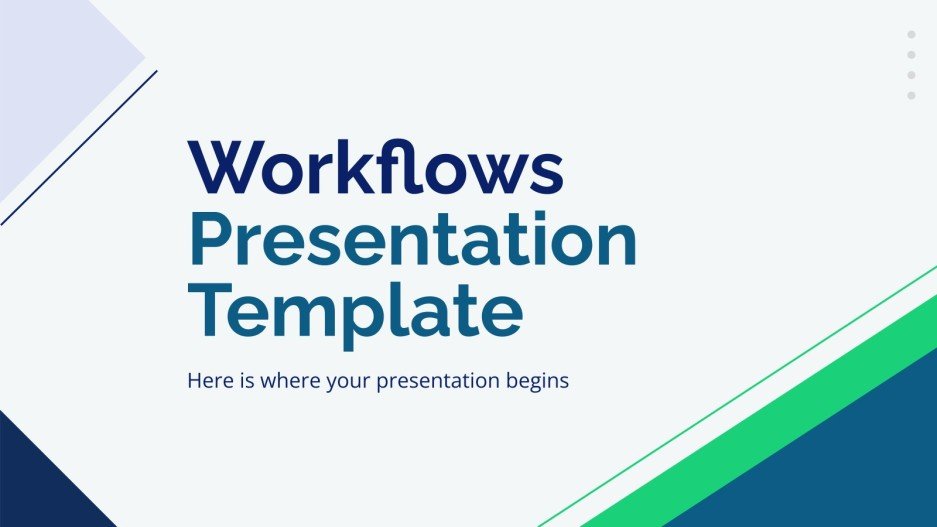 Workflows Presentation Template

Here is where your presentation begins